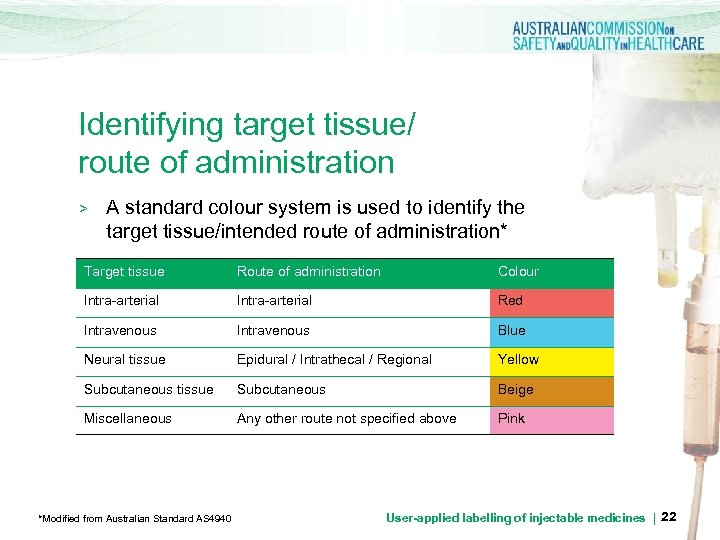 AUSTRALIANCOMMISSIONON SAFETYANDQUALITYINHEALTHCARE

Identifying target tissue/ route of administration

> A standard colour system is used to identify the target tissue/intended route of administration*

| Target tissue | Route of administration | Colour |
|---|---|---|
| Intra-arterial | Intra-arterial | Red |
| Intravenous | Intravenous | Blue |
| Neural tissue | Epidural / Intrathecal / Regional | Yellow |
| Subcutaneous tissue | Subcutaneous | Beige |
| Miscellaneous | Any other route not specified above | Pink |

*Modified from Australian Standard AS4940

User-applied labelling of injectable medicines | 22